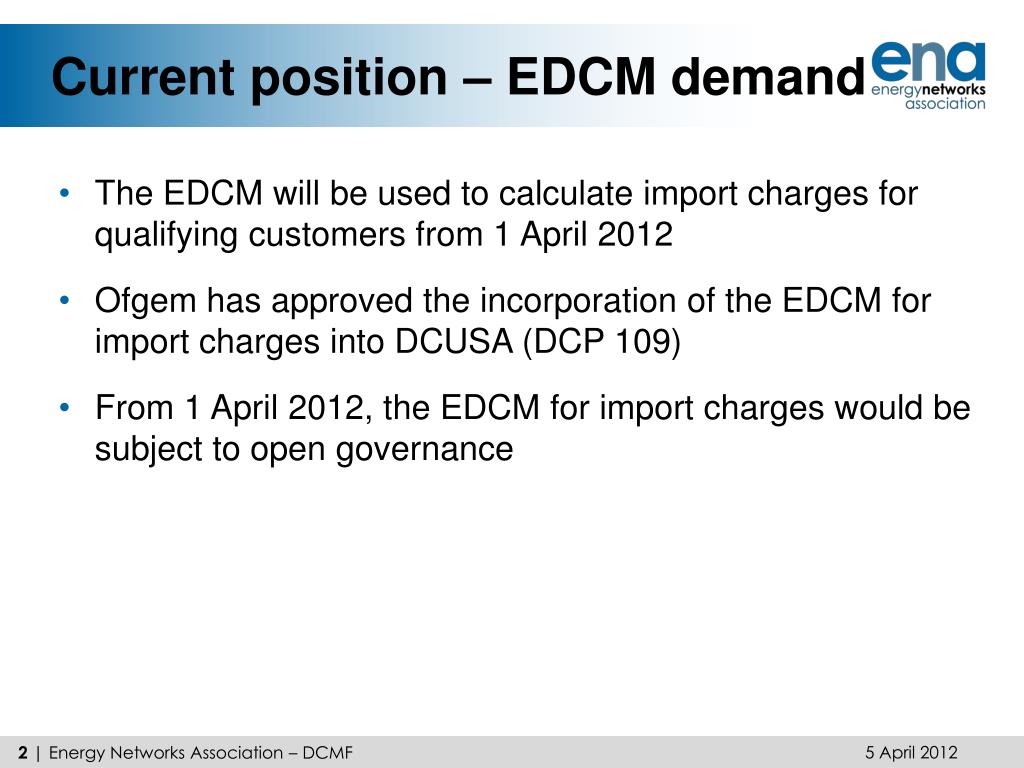 Current position – EDCM demand

ena
energynetworks
association

• The EDCM will be used to calculate import charges for qualifying customers from 1 April 2012

• Ofgem has approved the incorporation of the EDCM for import charges into DCUSA (DCP 109)

• From 1 April 2012, the EDCM for import charges would be subject to open governance

2 | Energy Networks Association – DCMF

5 April 2012